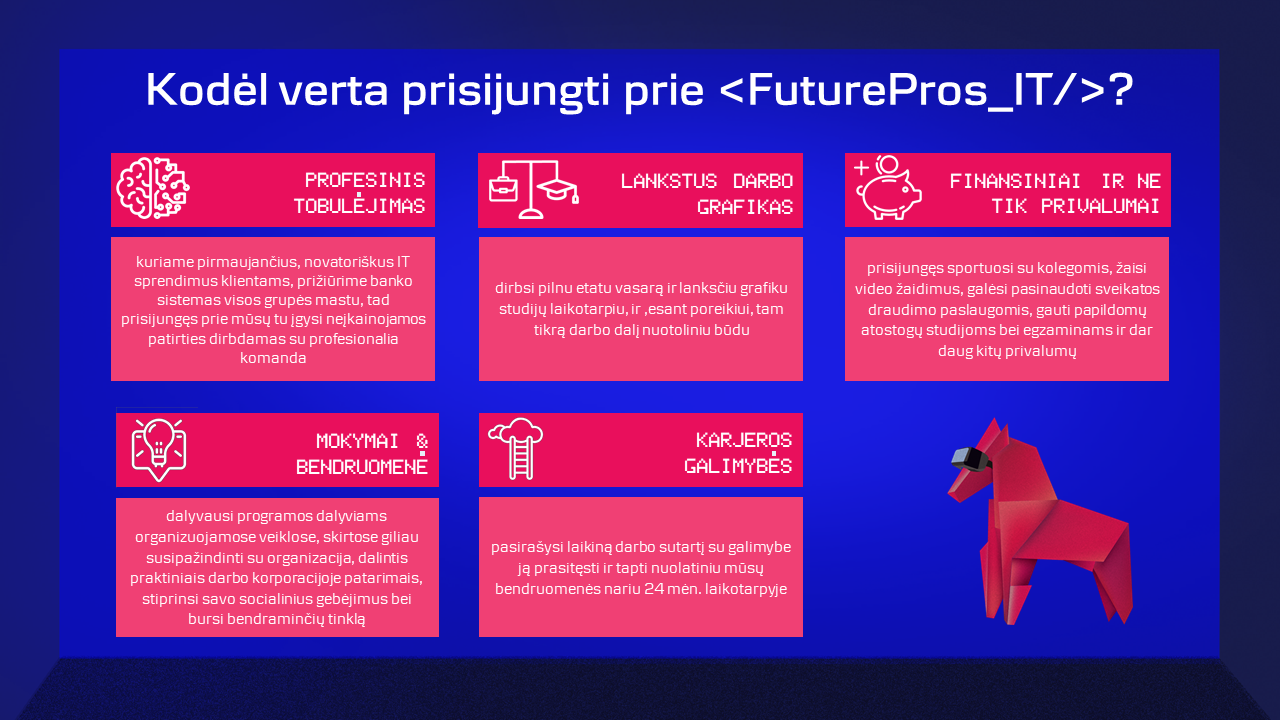 Kodėl verta prisijungti prie <FuturePros_IT/>?

PROFESINIS TOBULĖJIMAS

kuriame pirmaujančius, novatoriškus IT sprendimus klientams, prižiūrime banko sistemas visos grupės mastu, tad prisijungęs prie mūsų tu įgysi neįkainojamos patirties dirbdamas su profesionalia komanda

LANKSTUS DARBO GRAFIKAS

dirbsi pilnu etatu vasarą ir lanksčiu grafiku studijų laikotarpiu, ir ,esant poreikiui, tam tikrą darbo dalį nuotoliniu būdu

FINANSINIAI IR NE TIK PRIVALUMAI

prisijungęs sportuosi su kolegomis, žaisi video žaidimus, galėsi pasinaudoti sveikatos draudimo paslaugomis, gauti papildomų atostogų studijoms bei egzaminams ir dar daug kitų privalumų

MOKYMAI & BENDRUOMENĖ

dalyvausi programos dalyviams organizuojamose veiklose, skirtose giliau susipažindinti su organizacija, dalintis praktiniais darbo korporacijoje patarimais, stiprinsi savo socialinius gebėjimus bei bursi bendraminčių tinklą

KARJEROS GALIMYBĖS

pasirašysi laikiną darbo sutartį su galimybe ją prasitęsti ir tapti nuolatiniu mūsų bendruomenės nariu 24 mėn. laikotarpyje